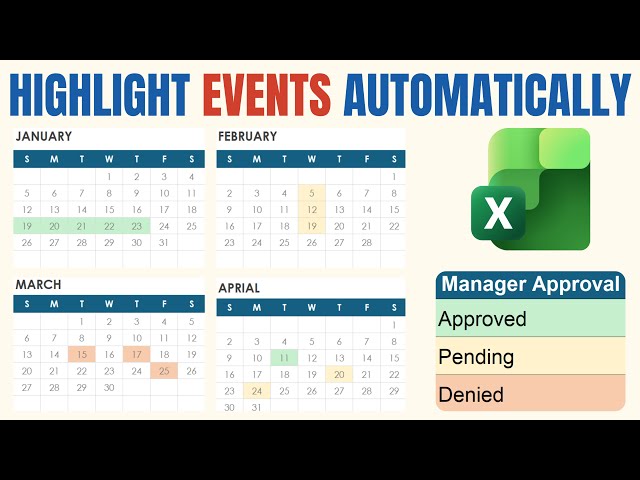 HIGHLIGHT EVENTS AUTOMATICALLY

JANUARY

| S | M | T | W | T | F | S |
|---|---|---|---|---|---|---|
| | | | 1 | 2 | 3 | 4 |
| 5 | 6 | 7 | 8 | 9 | 10 | 11 |
| 12 | 13 | 14 | 15 | 16 | 17 | 18 |
| 19 | 20 | 21 | 22 | 23 | 24 | 25 |
| 26 | 27 | 28 | 29 | 30 | 31 | |

FEBRUARY

| S | M | T | W | T | F | S |
|---|---|---|---|---|---|---|
| | | | | | | 1 |
| 2 | 3 | 4 | 5 | 6 | 7 | 8 |
| 9 | 10 | 11 | 12 | 13 | 14 | 15 |
| 16 | 17 | 18 | 19 | 20 | 21 | 22 |
| 23 | 24 | 25 | 26 | 27 | 28 | |

MARCH

| S | M | T | W | T | F | S |
|---|---|---|---|---|---|---|
| | | 1 | 2 | 3 | 4 | 5 |
| 6 | 7 | 8 | 9 | 10 | 11 | 12 |
| 13 | 14 | 15 | 16 | 17 | 18 | 19 |
| 20 | 21 | 22 | 23 | 24 | 25 | 26 |
| 27 | 28 | 29 | 30 | | | |

APRIAL

| S | M | T | W | T | F | S |
|---|---|---|---|---|---|---|
| | | | | | | 1 |
| 2 | 3 | 4 | 5 | 6 | 7 | 8 |
| 9 | 10 | 11 | 12 | 13 | 14 | 15 |
| 16 | 17 | 18 | 19 | 20 | 21 | 22 |
| 23 | 24 | 25 | 26 | 27 | 28 | 29 |
| 30 | 31 | | | | | |

X

Manager Approval
Approved
Pending
Denied